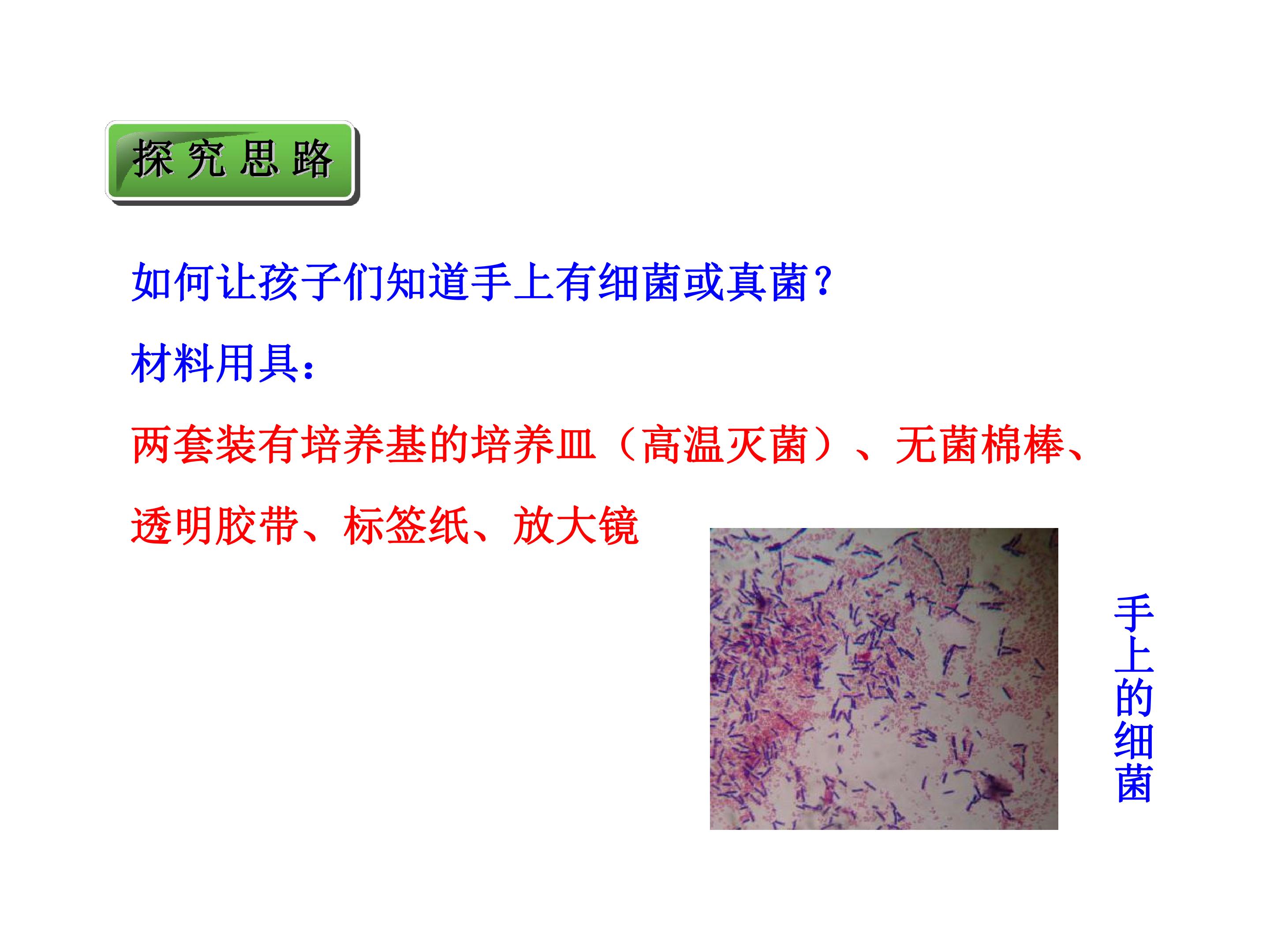 探究思路

如何让孩子们知道手上有细菌或真菌?

材料用具:

两套装有培养基的培养皿（高温灭菌）、无菌棉棒、透明胶带、标签纸、放大镜

手上的细菌